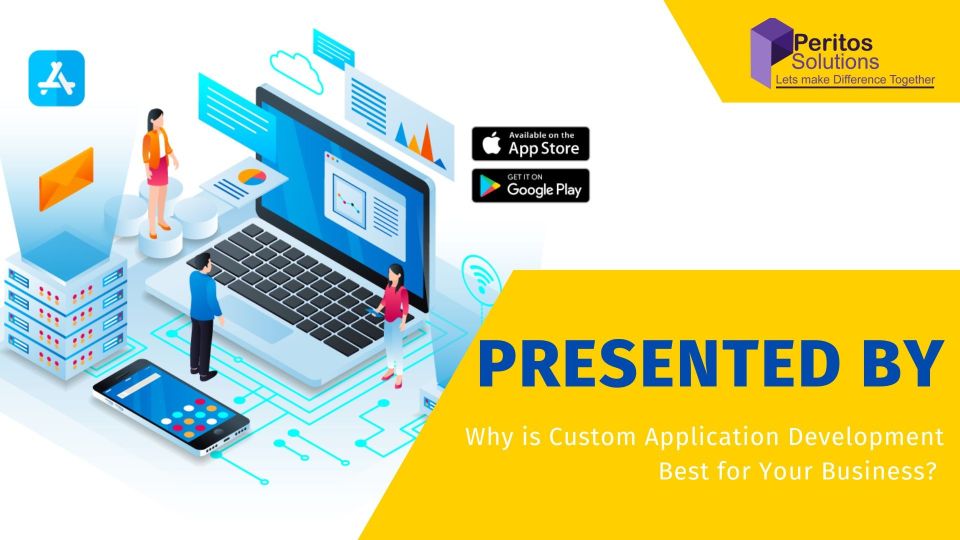 Peritos Solutions
Lets make Difference Together

Available on the App Store

GET IT ON Google Play

PRESENTED BY

Why is Custom Application Development Best for Your Business?